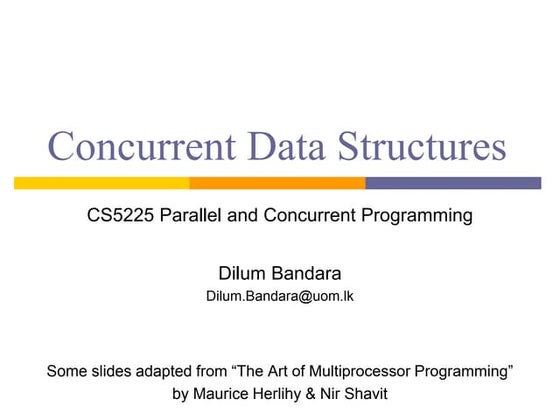 Concurrent Data Structures

CS5225 Parallel and Concurrent Programming

Dilum Bandara
Dilum.Bandara@uom.lk

Some slides adapted from “The Art of Multiprocessor Programming” by Maurice Herlihy & Nir Shavit